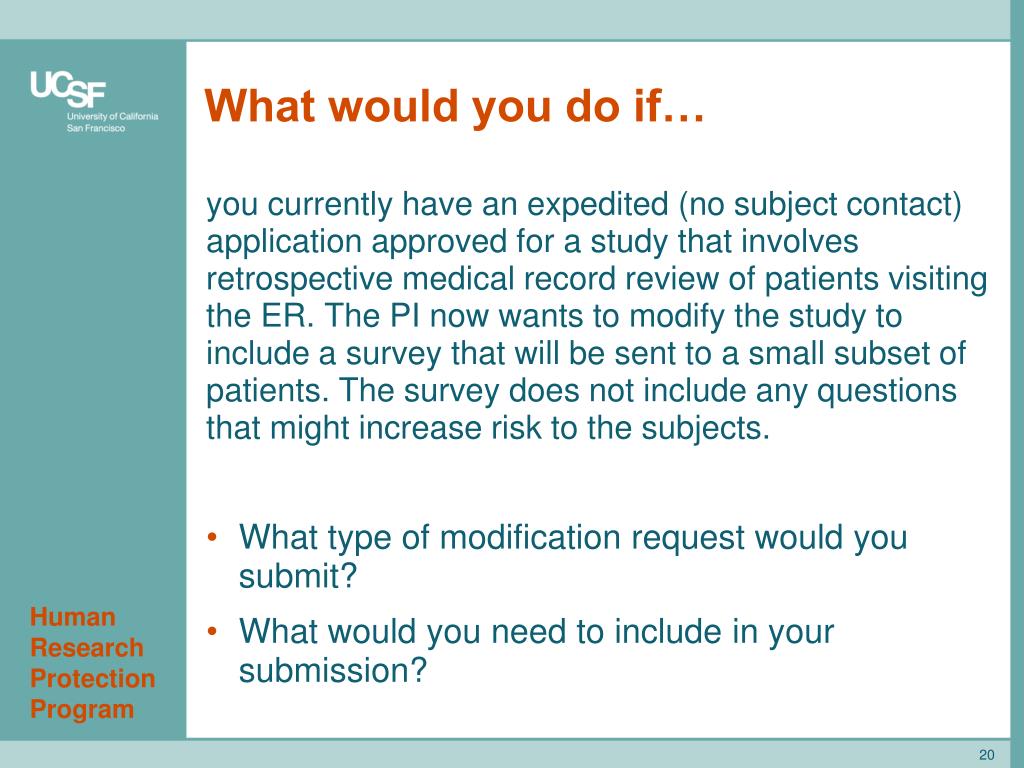 UCSF
University of California
San Francisco

What would you do if…

you currently have an expedited (no subject contact) application approved for a study that involves retrospective medical record review of patients visiting the ER. The PI now wants to modify the study to include a survey that will be sent to a small subset of patients. The survey does not include any questions that might increase risk to the subjects.

• What type of modification request would you submit?
• What would you need to include in your submission?

Human Research Protection Program

20